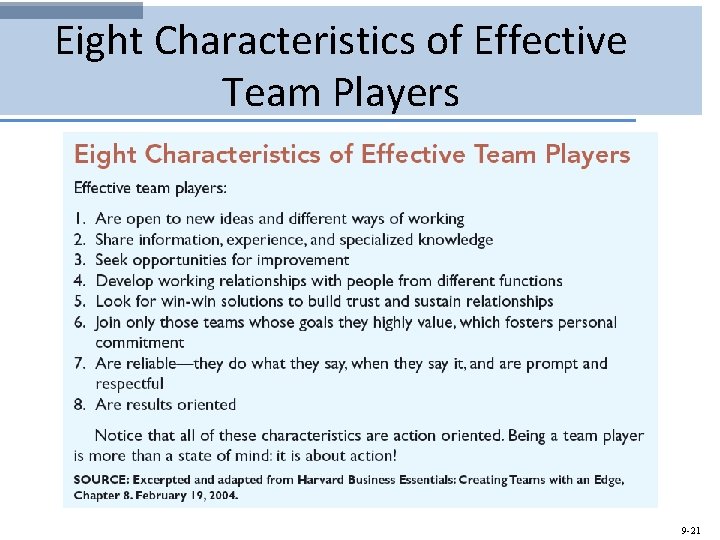 Eight Characteristics of Effective Team Players

Eight Characteristics of Effective Team Players

Effective team players:

1. Are open to new ideas and different ways of working
2. Share information, experience, and specialized knowledge
3. Seek opportunities for improvement
4. Develop working relationships with people from different functions
5. Look for win-win solutions to build trust and sustain relationships
6. Join only those teams whose goals they highly value, which fosters personal commitment
7. Are reliable—they do what they say, when they say it, and are prompt and respectful
8. Are results oriented

Notice that all of these characteristics are action oriented. Being a team player is more than a state of mind: it is about action!

SOURCE: Excerpted and adapted from Harvard Business Essentials: Creating Teams with an Edge, Chapter 8. February 19, 2004.

9-21